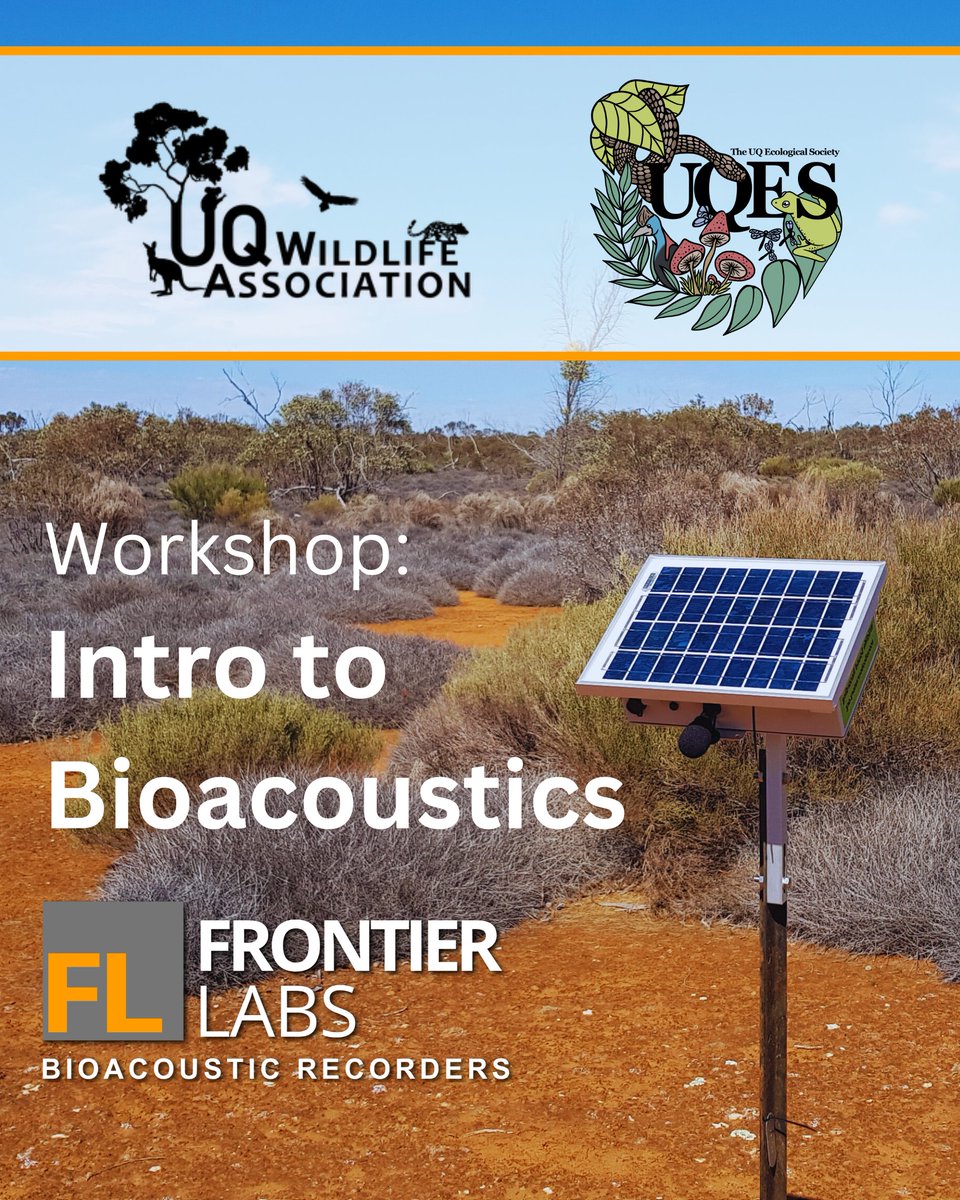 UQ WILDLIFE ASSOCIATION

The UQ Ecological Society
UQES

Workshop:
Intro to Bioacoustics

FL FRONTIER LABS
BIOACOUSTIC RECORDERS